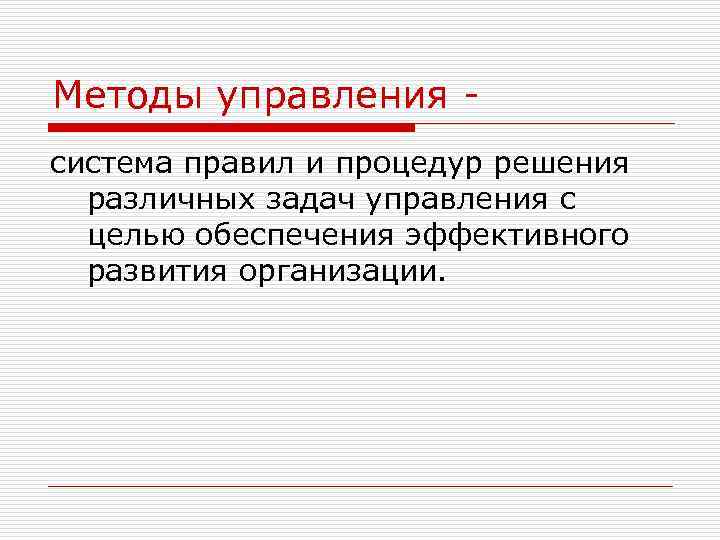 Методы управления -

система правил и процедур решения различных задач управления с целью обеспечения эффективного развития организации.